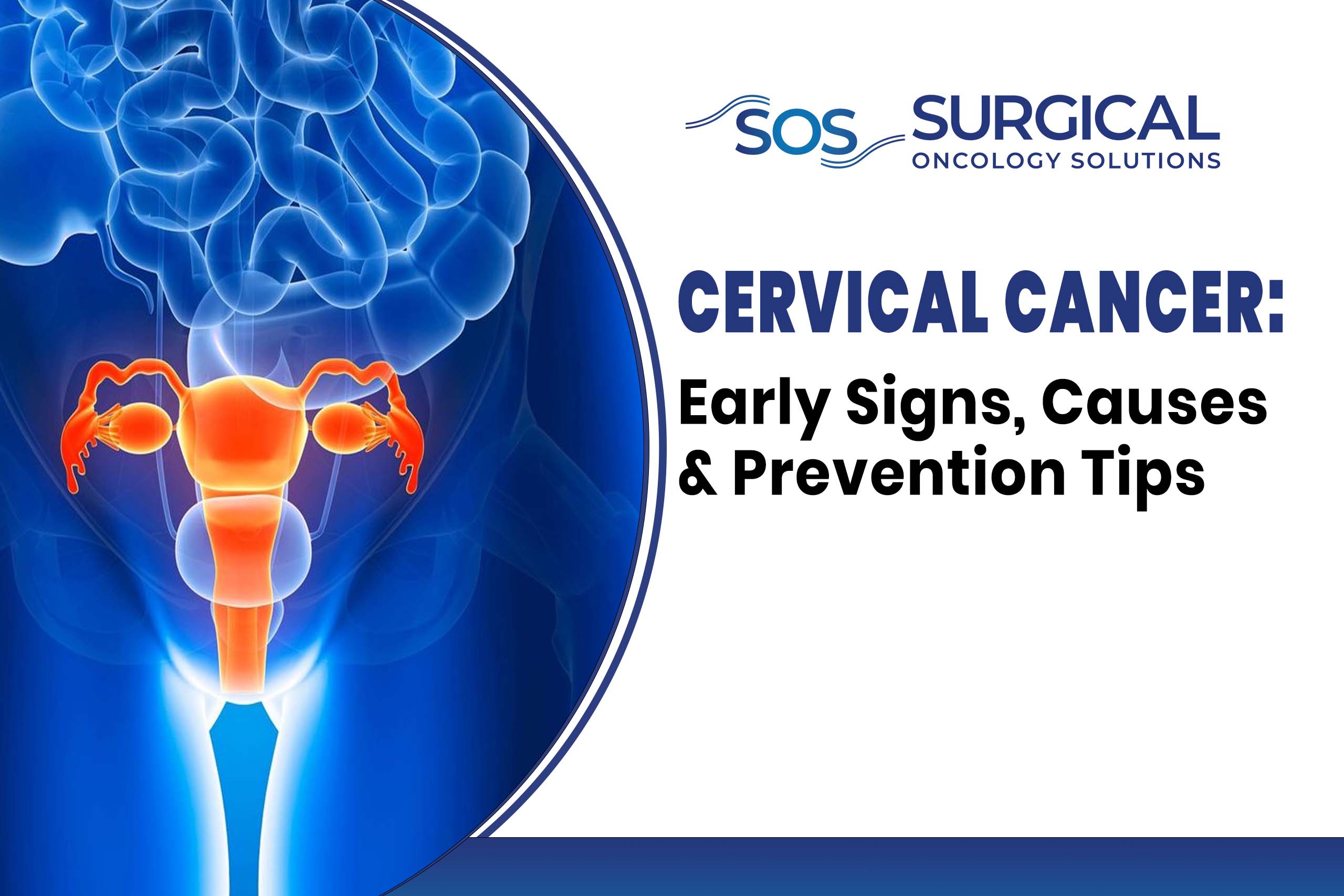 SOS SURGICAL
ONCOLOGY SOLUTIONS

CERVICAL CANCER:

Early Signs, Causes & Prevention Tips